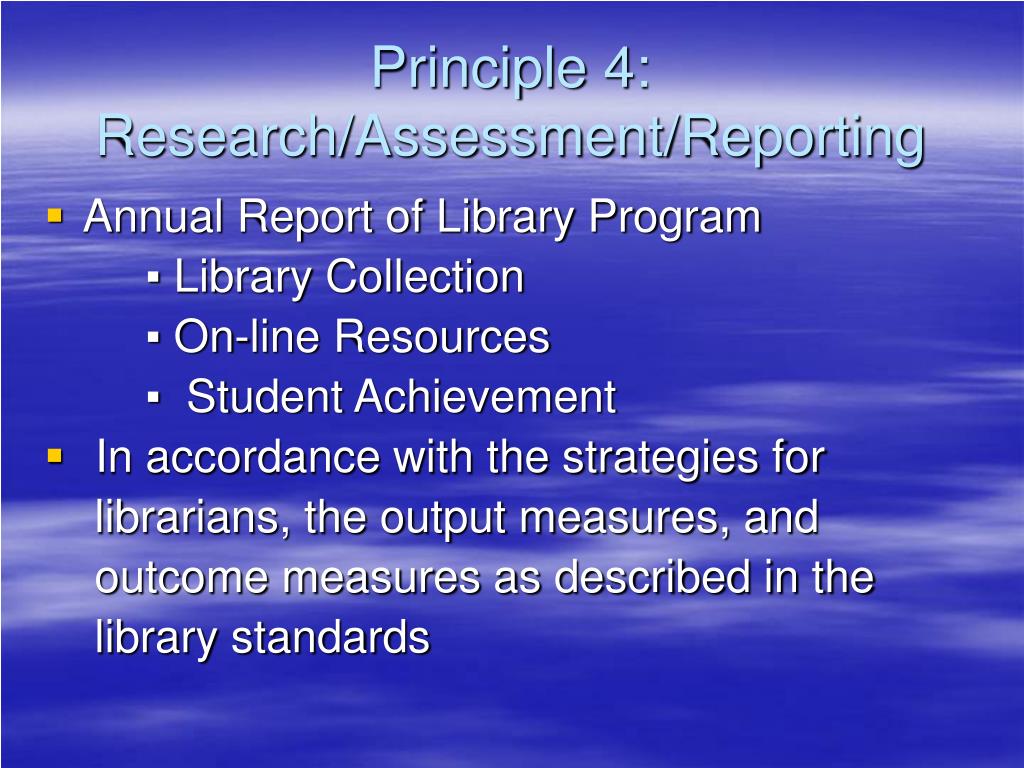 Principle 4: Research/Assessment/Reporting

▪ Annual Report of Library Program
▪ Library Collection
▪ On-line Resources
▪ Student Achievement

▪ In accordance with the strategies for librarians, the output measures, and outcome measures as described in the library standards